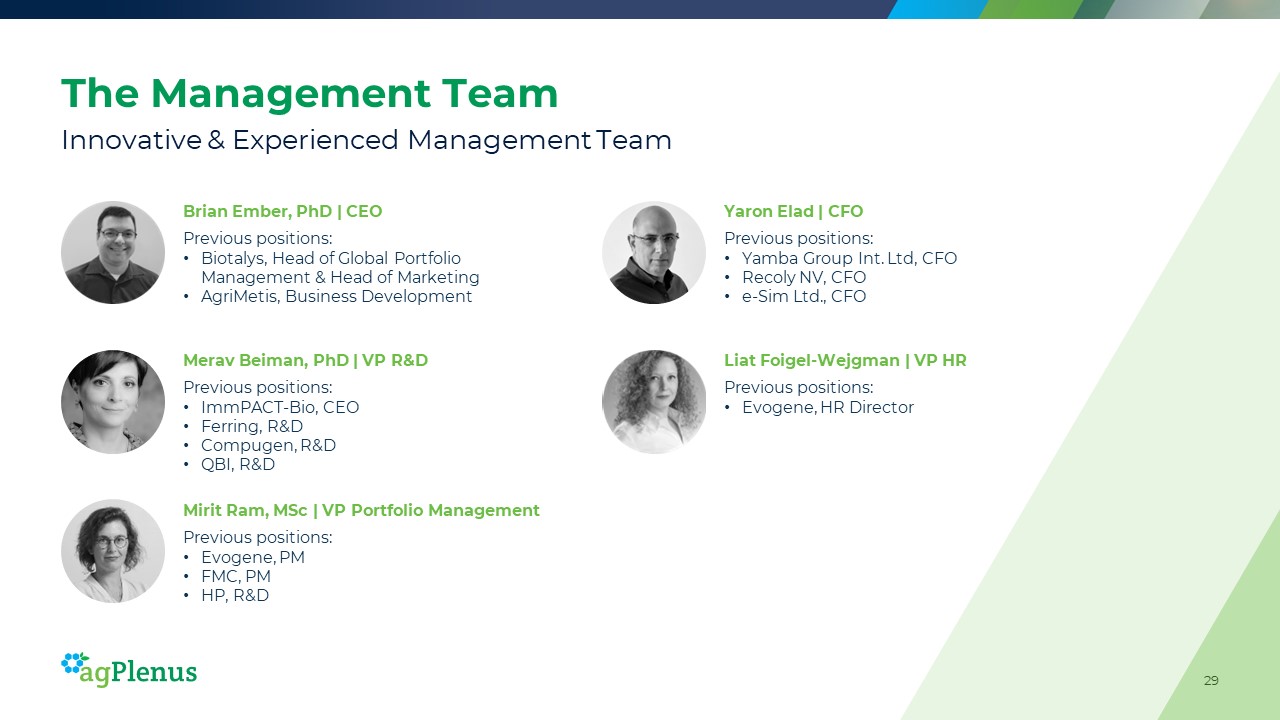 The Management Team
Innovative & Experienced Management Team

Brian Ember, PhD | CEO
Previous positions:
• Biotalys, Head of Global Portfolio Management & Head of Marketing
• AgriMetis, Business Development

Merav Beiman, PhD | VP R&D
Previous positions:
• ImmPACT-Bio, CEO
• Ferring, R&D
• Compugen, R&D
• QBI, R&D

Mirit Ram, MSc | VP Portfolio Management
Previous positions:
• Evogene, PM
• FMC, PM
• HP, R&D

Yaron Elad | CFO
Previous positions:
• Yamba Group Int. Ltd, CFO
• Recoly NV, CFO
• e-Sim Ltd., CFO

Liat Foigel-Wejgman | VP HR
Previous positions:
• Evogene, HR Director

agPlenus

29